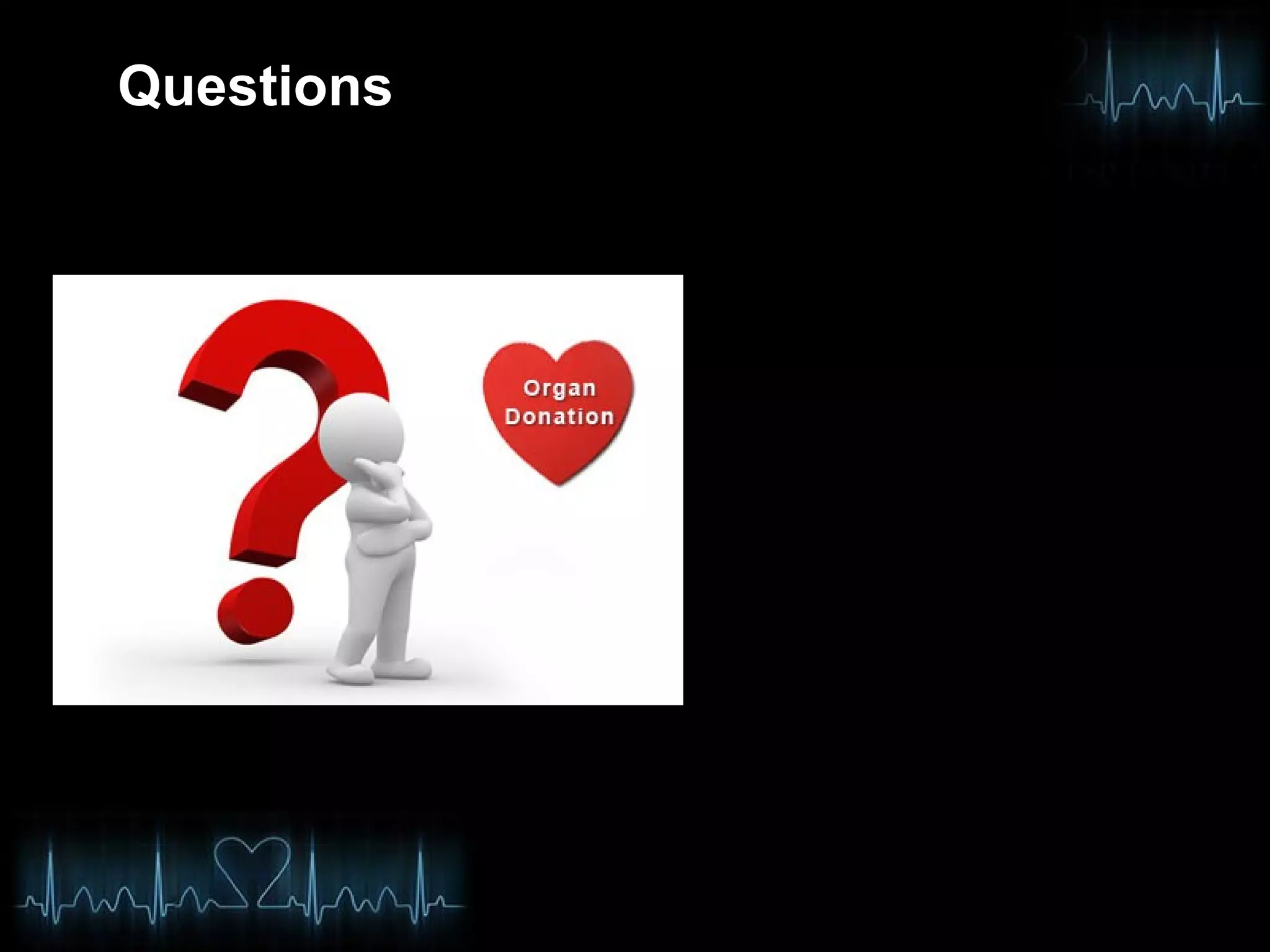 Questions

Organ Donation